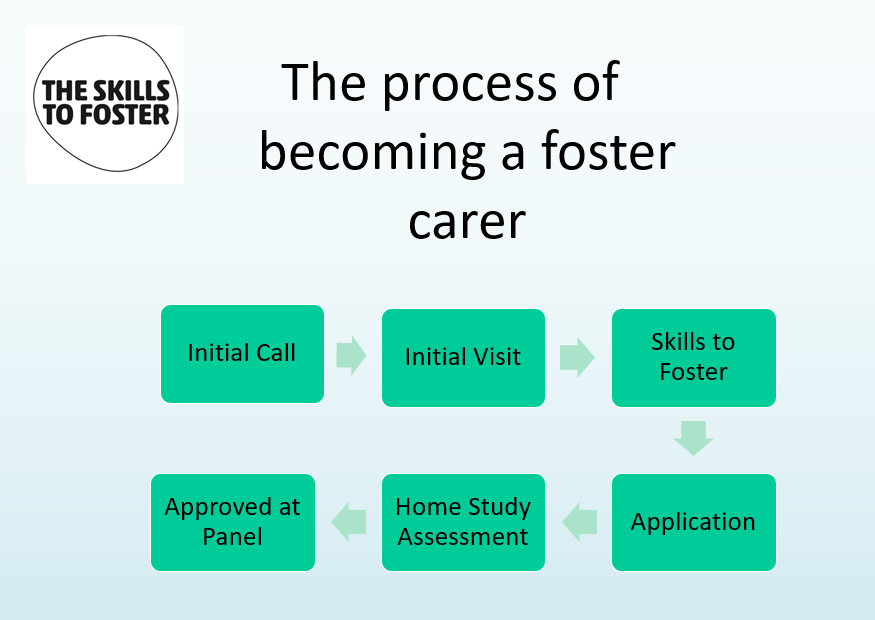 THE SKILLS TO FOSTER

The process of becoming a foster carer

Initial Call

Initial Visit

Skills to Foster

Application

Home Study Assessment

Approved at Panel